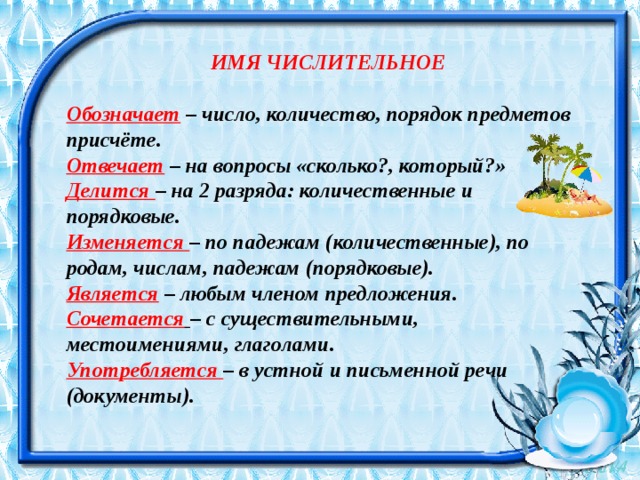 ИМЯ ЧИСЛИТЕЛЬНОЕ

Обозначает – число, количество, порядок предметов присчёте.
Отвечает – на вопросы «сколько?, который?»
Делится – на 2 разряда: количественные и порядковые.
Изменяется – по падежам (количественные), по родам, числам, падежам (порядковые).
Является – любым членом предложения.
Сочетается – с существительными, местоимениями, глаголами.
Употребляется – в устной и письменной речи (документы).